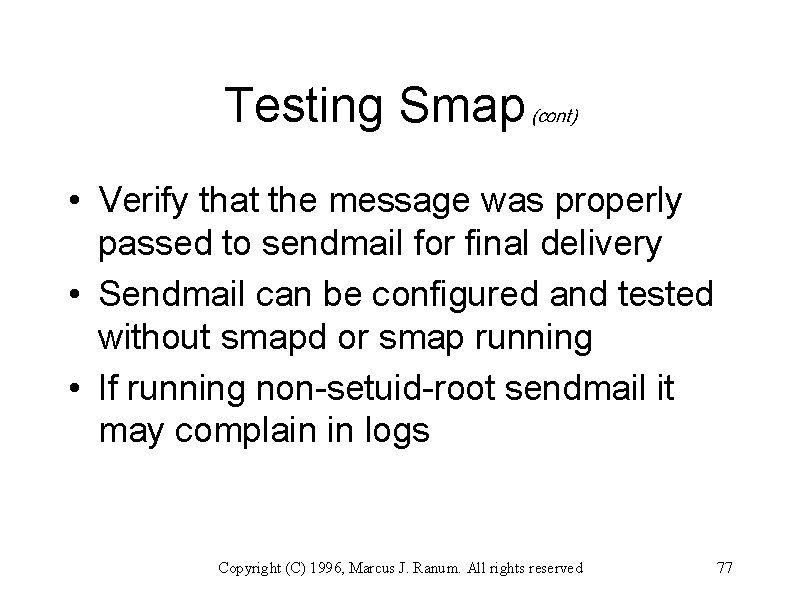 Testing Smap (cont)

• Verify that the message was properly passed to sendmail for final delivery
• Sendmail can be configured and tested without smapd or smap running
• If running non-setuid-root sendmail it may complain in logs

Copyright (C) 1996, Marcus J. Ranum. All rights reserved

77